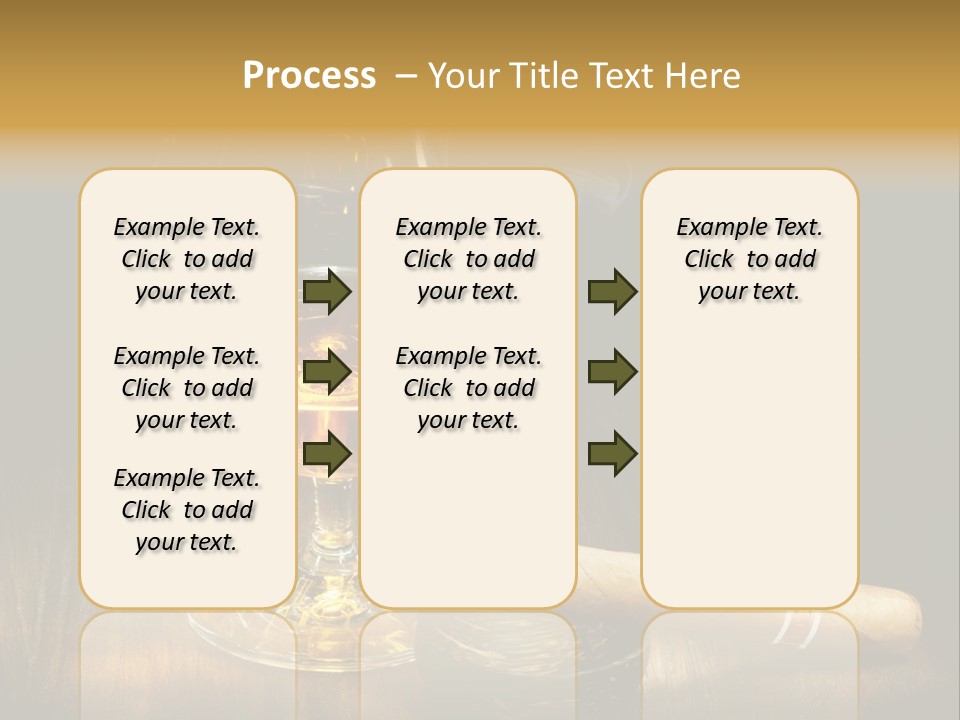 Process – Your Title Text Here

Example Text. Click to add your text.

Example Text. Click to add your text.

Example Text. Click to add your text.

Example Text. Click to add your text.

Example Text. Click to add your text.

Example Text. Click to add your text.